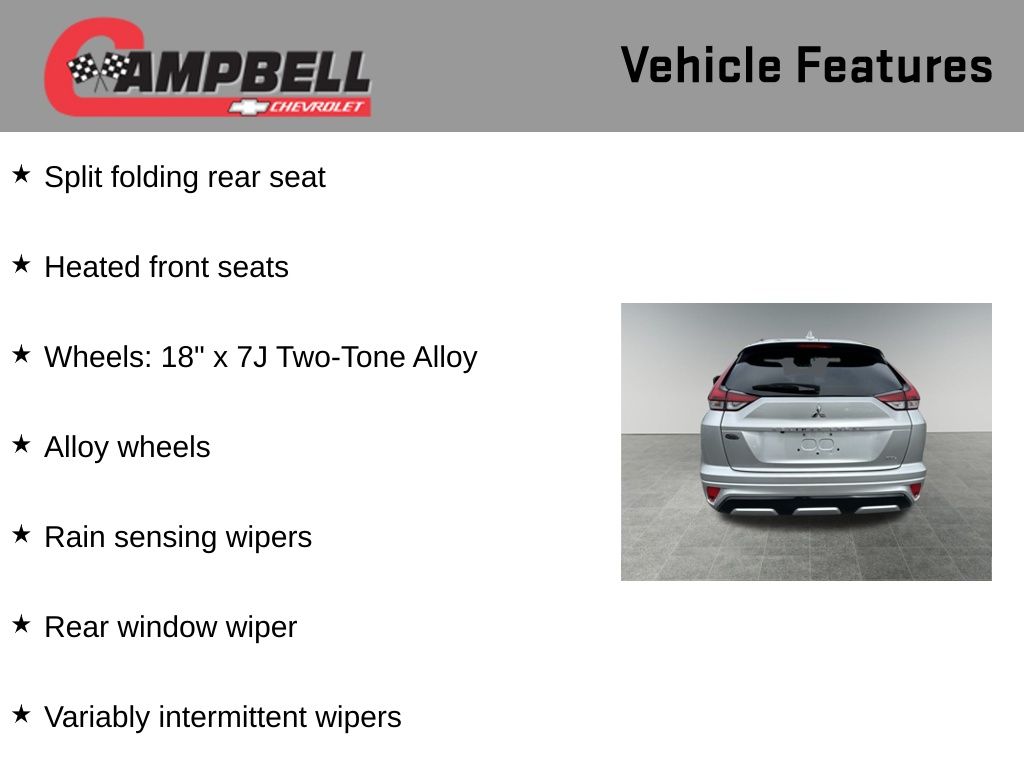 CAMPBELL
CHEVROLET

Vehicle Features

★ Split folding rear seat

★ Heated front seats

★ Wheels: 18" x 7J Two-Tone Alloy

★ Alloy wheels

★ Rain sensing wipers

★ Rear window wiper

★ Variably intermittent wipers